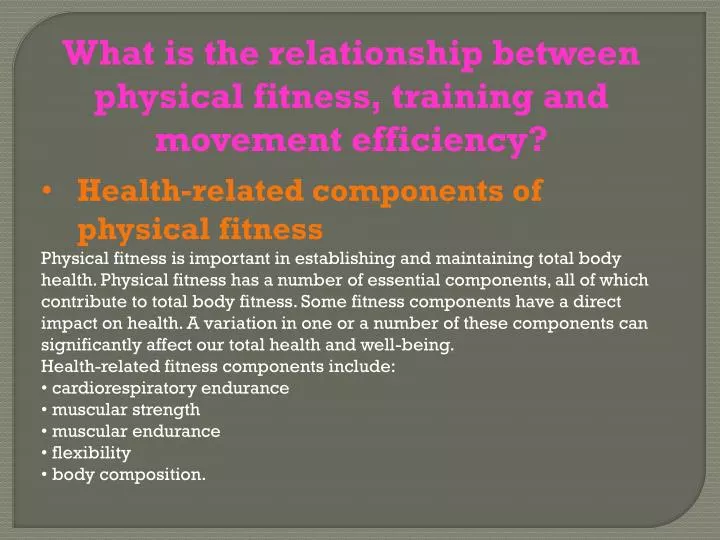 What is the relationship between physical fitness, training and movement efficiency?

• Health-related components of physical fitness

Physical fitness is important in establishing and maintaining total body health. Physical fitness has a number of essential components, all of which contribute to total body fitness. Some fitness components have a direct impact on health. A variation in one or a number of these components can significantly affect our total health and well-being.
Health-related fitness components include:
• cardiorespiratory endurance
• muscular strength
• muscular endurance
• flexibility
• body composition.